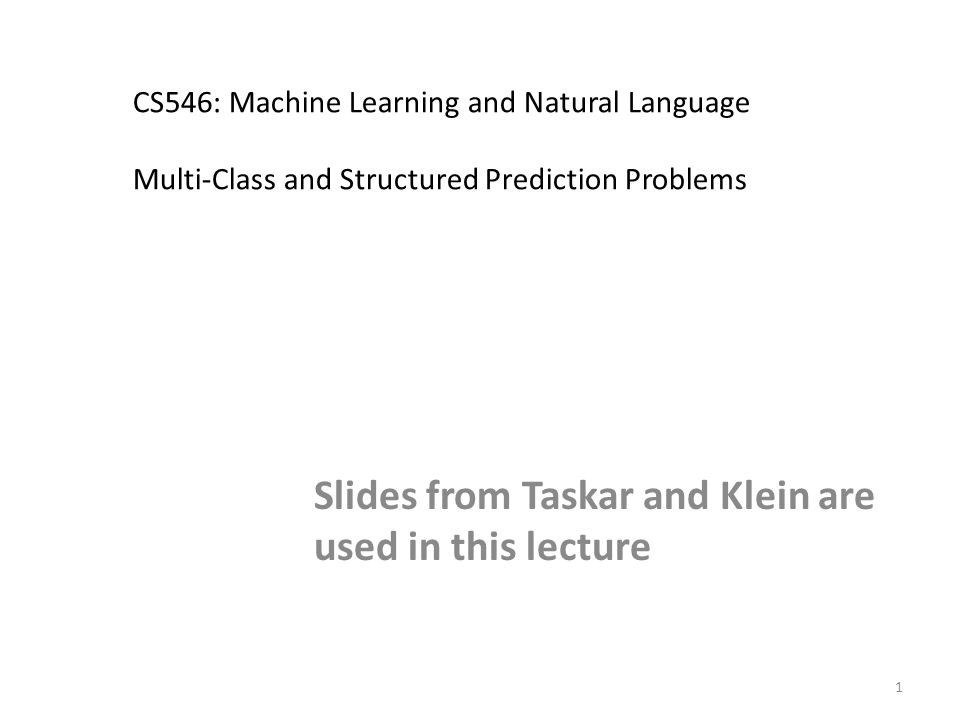 CS546: Machine Learning and Natural Language

Multi-Class and Structured Prediction Problems

Slides from Taskar and Klein are used in this lecture

1